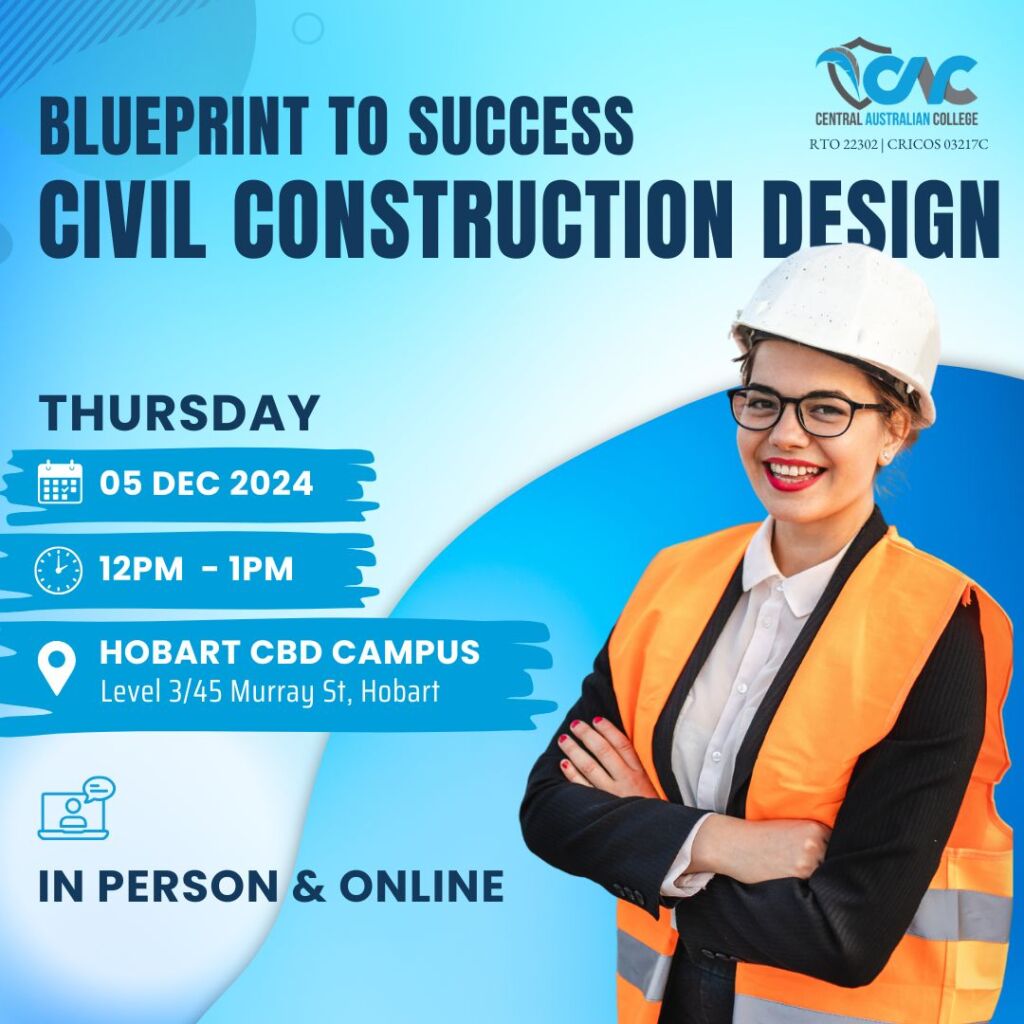 CAC
CENTRAL AUSTRALIAN COLLEGE
RTO 22302 | CRICOS 03217C

BLUEPRINT TO SUCCESS
CIVIL CONSTRUCTION DESIGN

THURSDAY

05 DEC 2024

12PM - 1PM

HOBART CBD CAMPUS
Level 3/45 Murray St, Hobart

IN PERSON & ONLINE